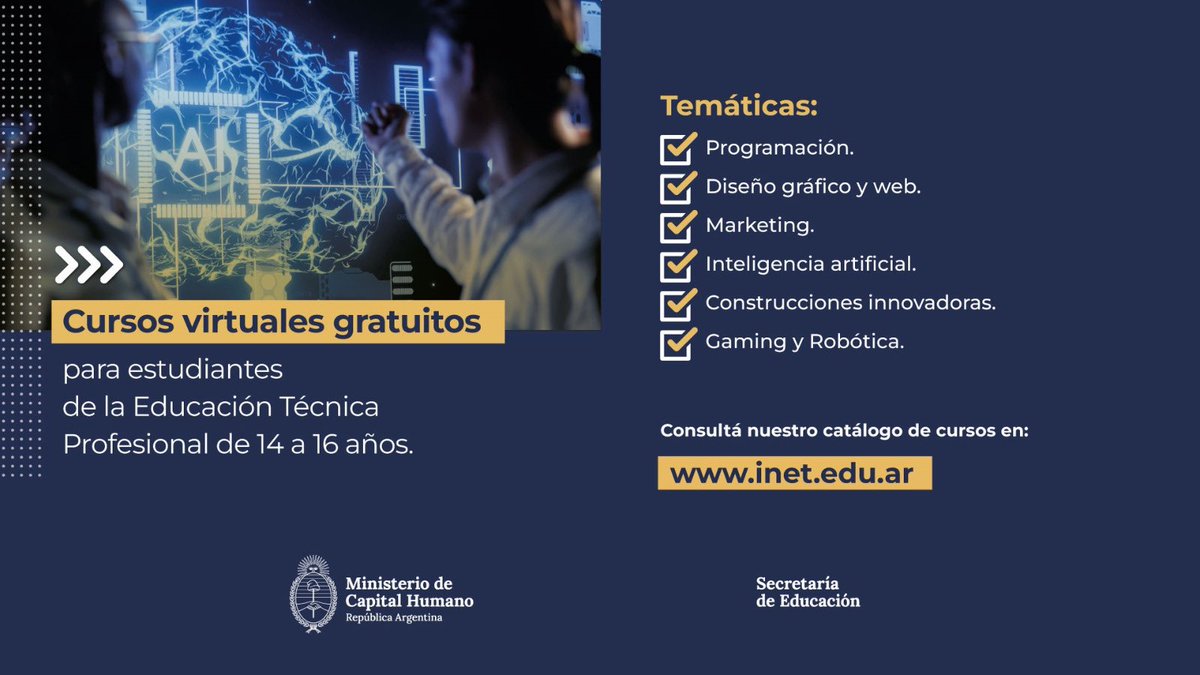 AI

Cursos virtuales gratuitos

para estudiantes de la Educación Técnica Profesional de 14 a 16 años.

Temáticas:

Programación.

Diseño gráfico y web.

Marketing.

Inteligencia artificial.

Construcciones innovadoras.

Gaming y Robótica.

Consultá nuestro catálogo de cursos en:

www.inet.edu.ar

Ministerio de Capital Humano
República Argentina

Secretaría de Educación